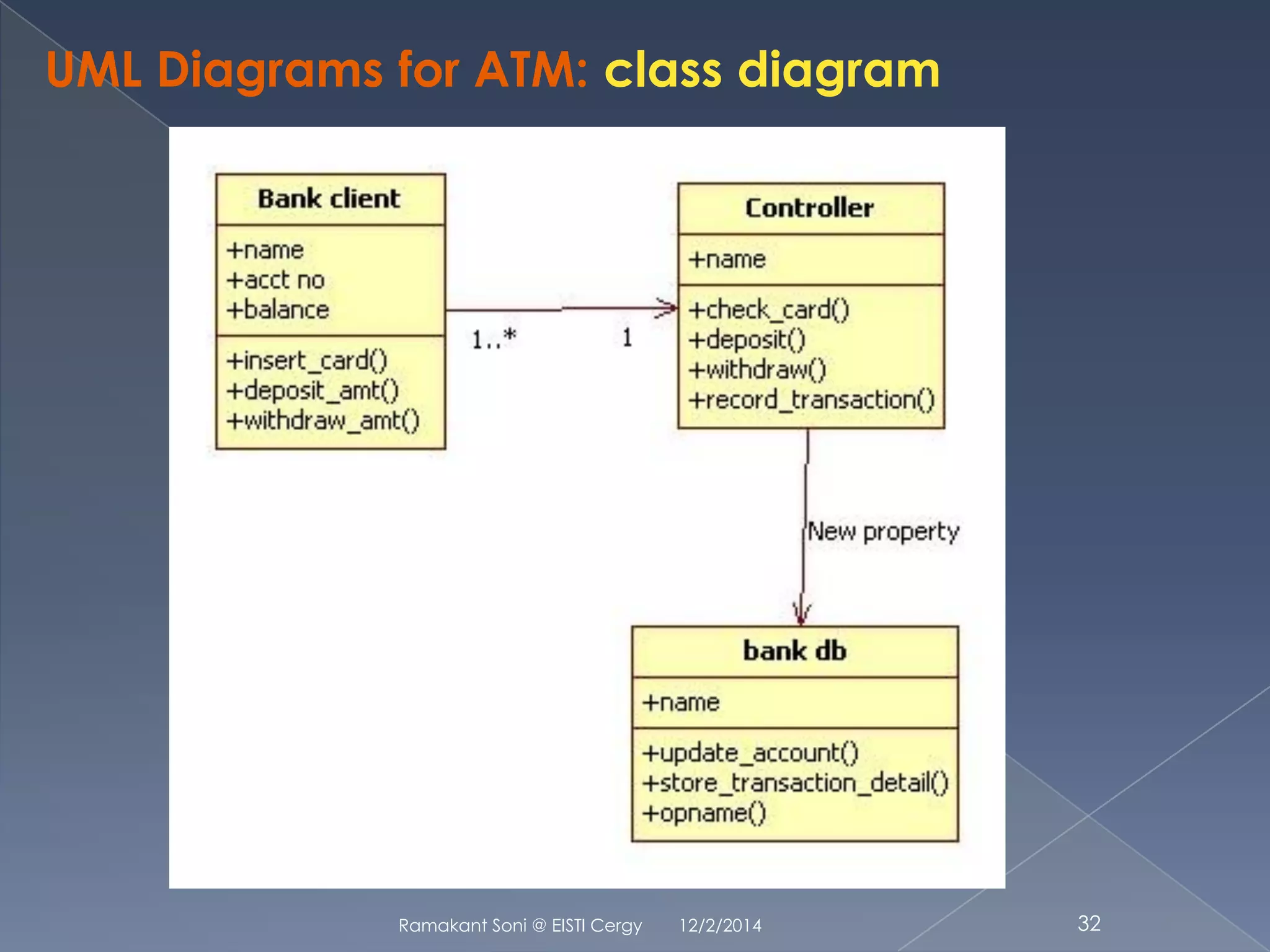 UML Diagrams for ATM: class diagram

Bank client

+name
+acct no
+balance

+insert_card()
+deposit_amt()
+withdraw_amt()

1..*

1

Controller

+name

+check_card()
+deposit()
+withdraw()
+record_transaction()

New property

bank db

+name

+update_account()
+store_transaction_detail()
+opname()

Ramakant Soni @ EISTI Cergy 12/2/2014

32